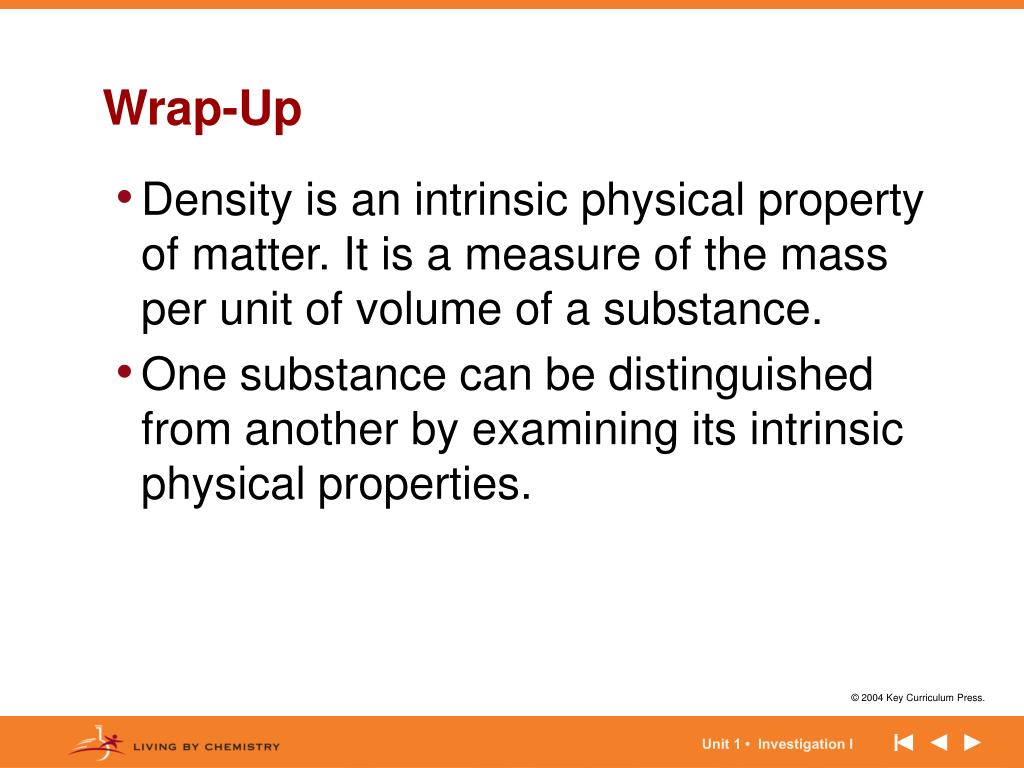 Wrap-Up

• Density is an intrinsic physical property of matter. It is a measure of the mass per unit of volume of a substance.

• One substance can be distinguished from another by examining its intrinsic physical properties.

© 2004 Key Curriculum Press.

LIVING BY CHEMISTRY

Unit 1 • Investigation I